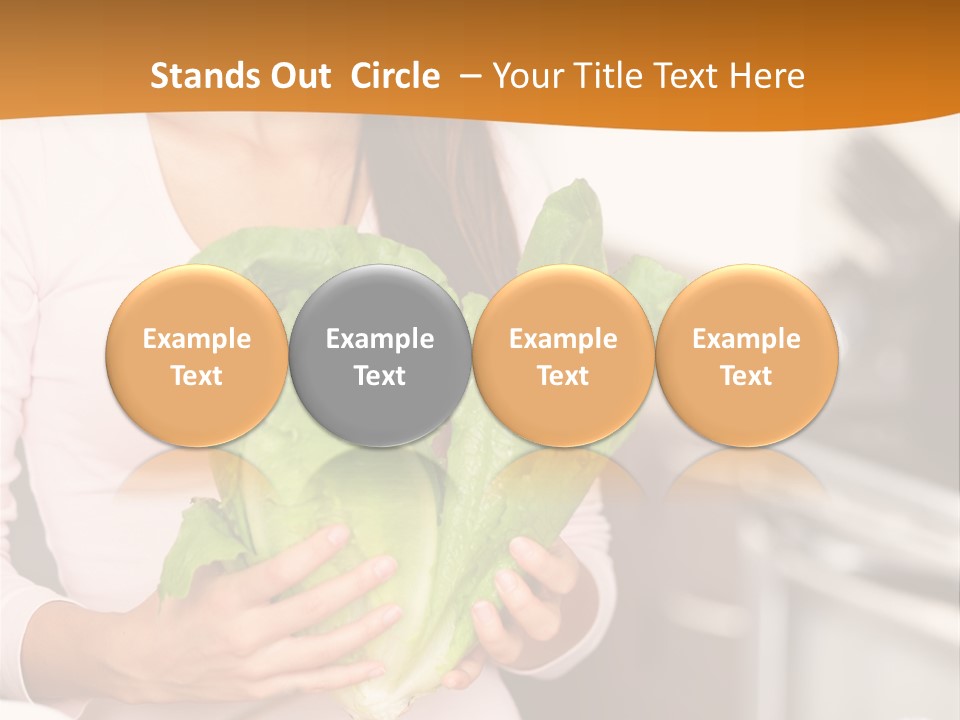 Stands Out Circle – Your Title Text Here

Example Text

Example Text

Example Text

Example Text